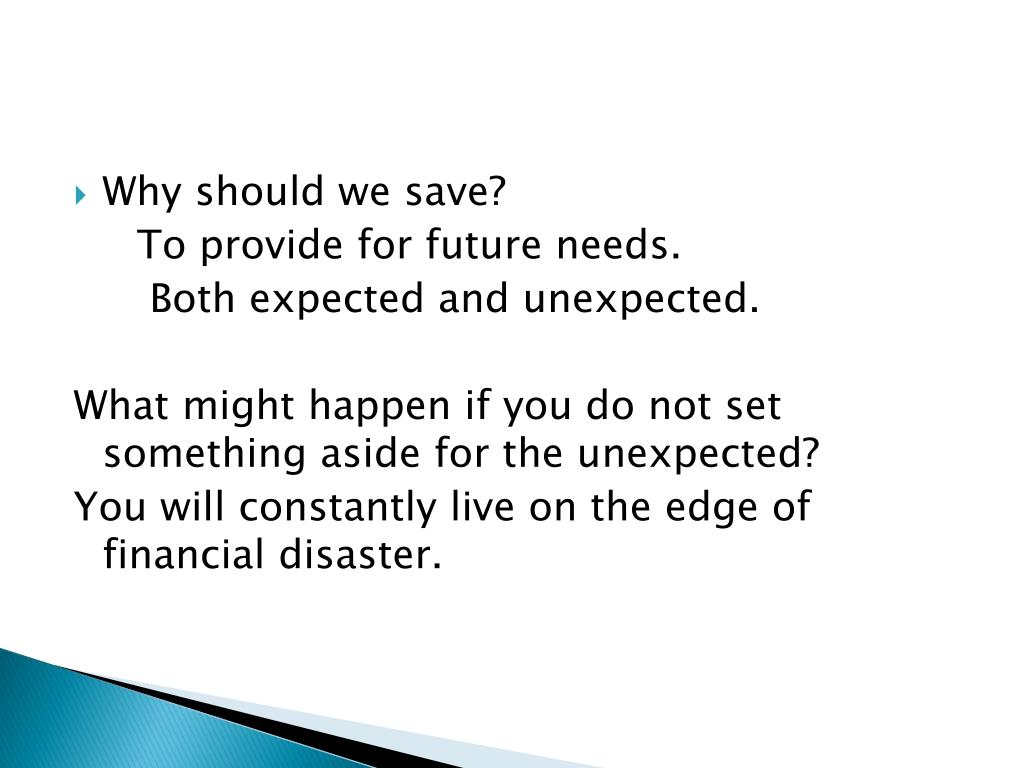 Why should we save?

To provide for future needs.

Both expected and unexpected.

What might happen if you do not set something aside for the unexpected?

You will constantly live on the edge of financial disaster.